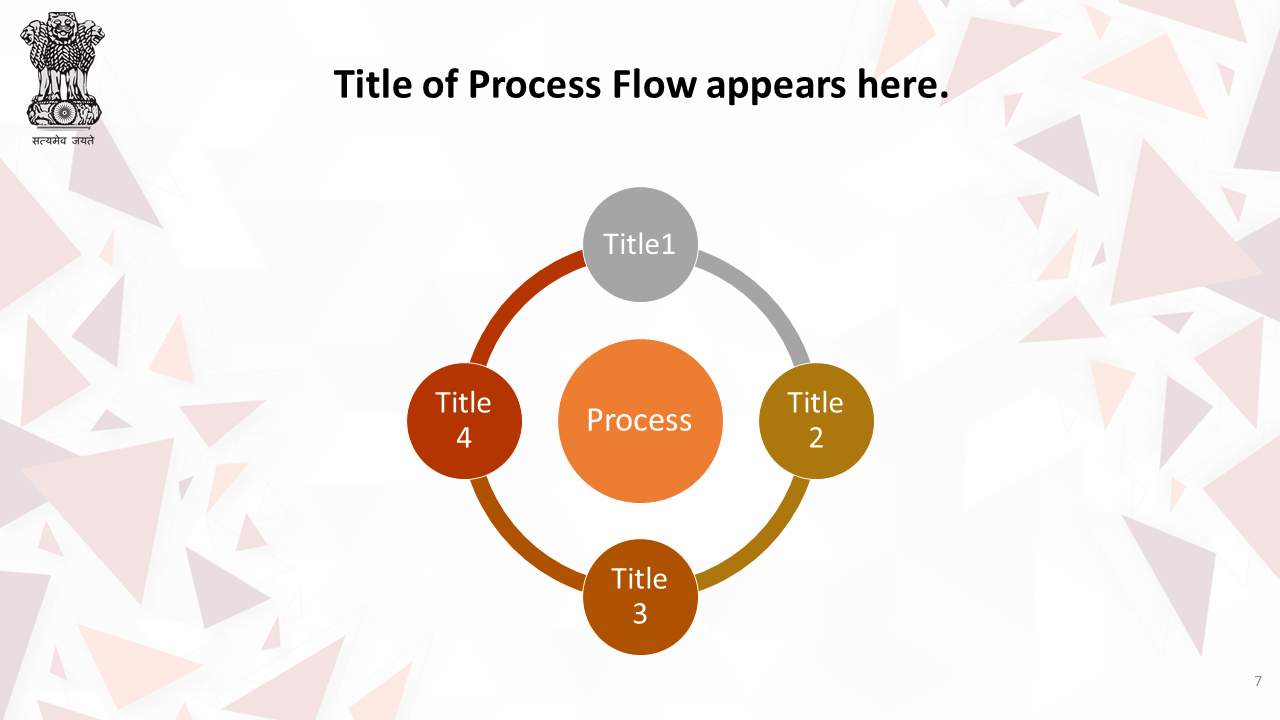 सत्यमेव जयते

Title of Process Flow appears here.

Title1

Title 2

Title 3

Title 4

Process

7